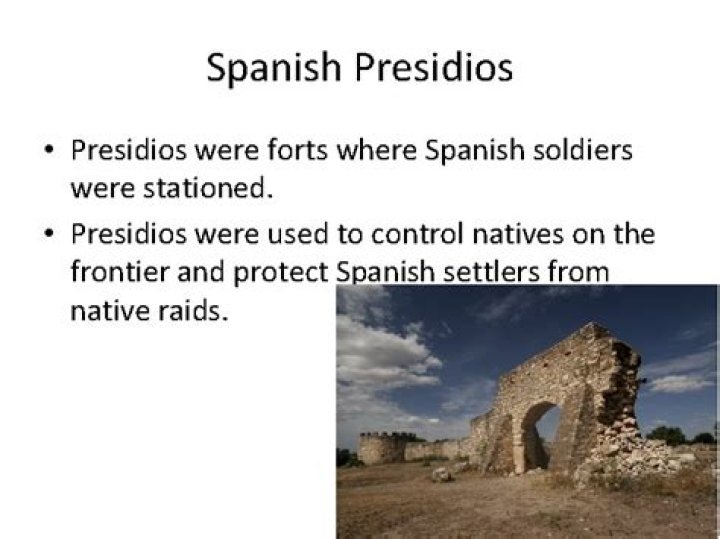 Spanish Presidios

• Presidios were forts where Spanish soldiers were stationed.

• Presidios were used to control natives on the frontier and protect Spanish settlers from native raids.